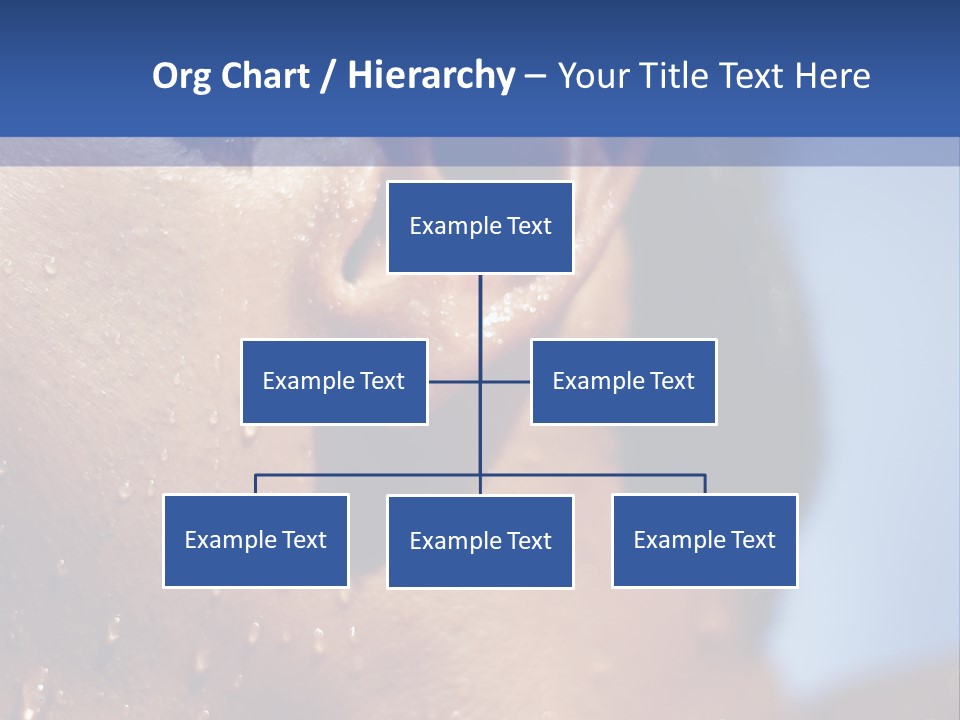 Org Chart / Hierarchy – Your Title Text Here

Example Text

Example Text

Example Text

Example Text

Example Text

Example Text